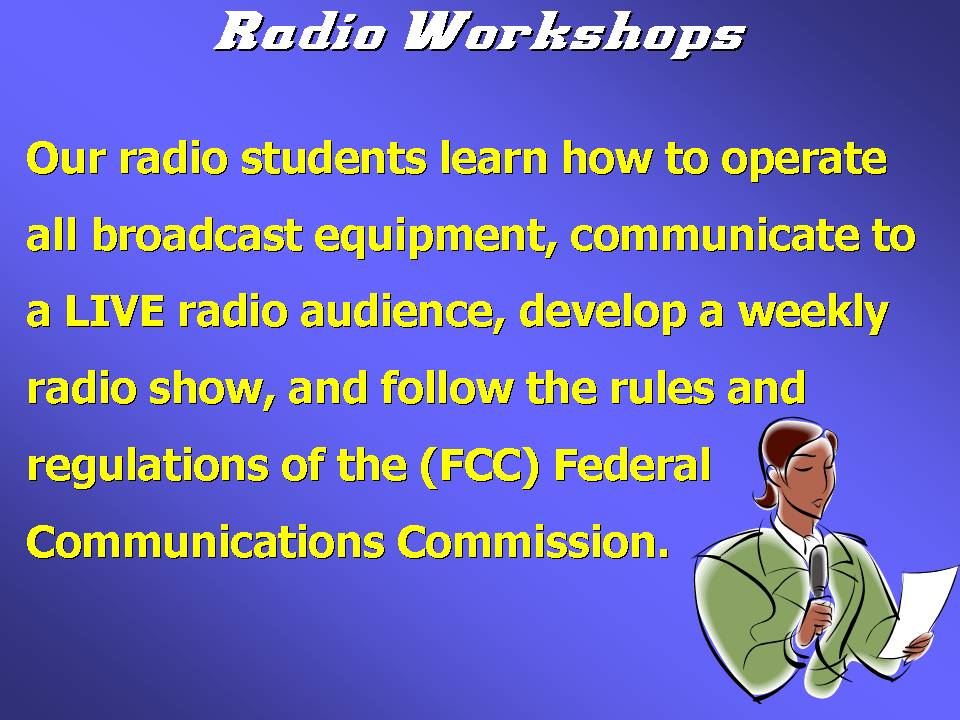 Radio Workshops

Our radio students learn how to operate all broadcast equipment, communicate to a LIVE radio audience, develop a weekly radio show, and follow the rules and regulations of the (FCC) Federal Communications Commission.